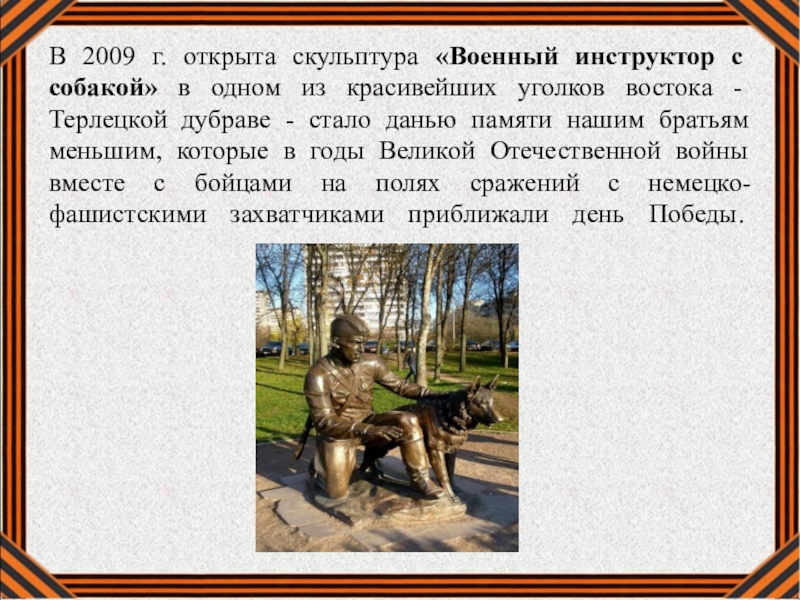 В 2009 г. открыта скульптура «Военный инструктор с собакой» в одном из красивейших уголков востока - Терлецкой дубраве - стало данью памяти нашим братьям меньшим, которые в годы Великой Отечественной войны вместе с бойцами на полях сражений с немецко-фашистскими захватчиками приближали день Победы.